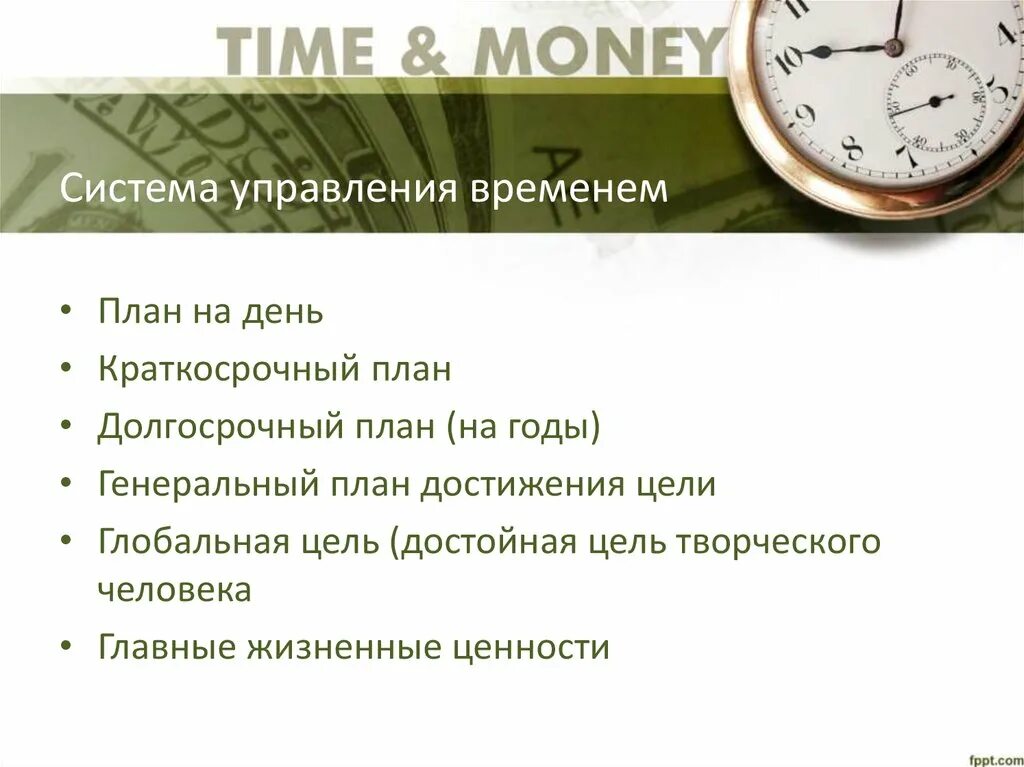 TIME & MONEY

Система управления временем

• План на день
• Краткосрочный план
• Долгосрочный план (на годы)
• Генеральный план достижения цели
• Глобальная цель (достойная цель творческого человека
• Главные жизненные ценности

fppt.com